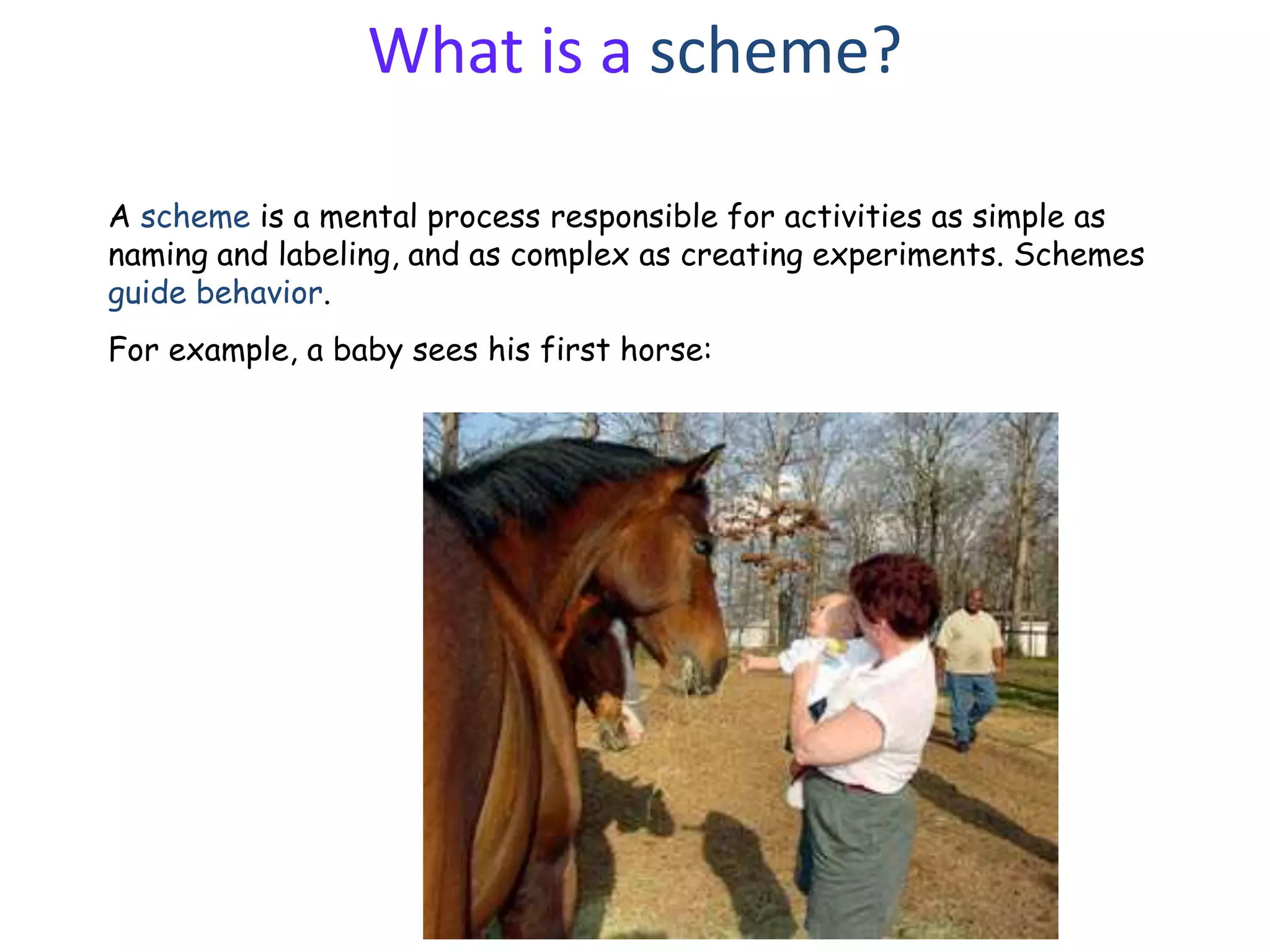 What is a scheme?

A scheme is a mental process responsible for activities as simple as naming and labeling, and as complex as creating experiments. Schemes guide behavior.

For example, a baby sees his first horse: